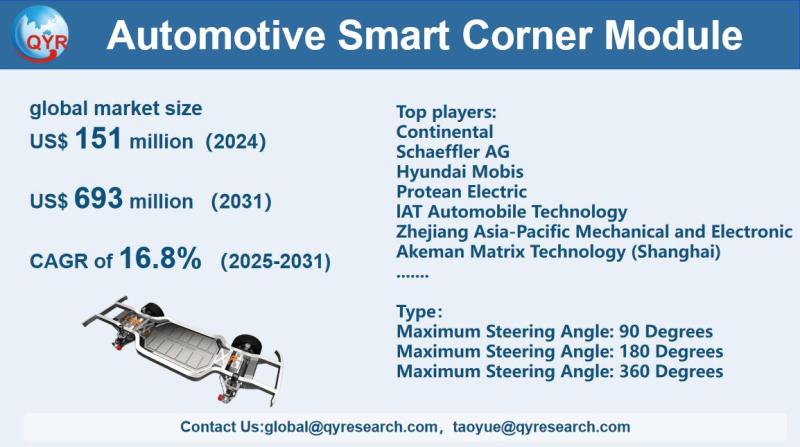 QYR

Automotive Smart Corner Module

global market size
US$ 151 million (2024)

US$ 693 million (2031)

CAGR of 16.8% (2025-2031)

Top players:
Continental
Schaeffler AG
Hyundai Mobis
Protean Electric
IAT Automobile Technology
Zhejiang Asia-Pacific Mechanical and Electronic
Akeman Matrix Technology (Shanghai)
.......

Type:
Maximum Steering Angle: 90 Degrees
Maximum Steering Angle: 180 Degrees
Maximum Steering Angle: 360 Degrees

Contact Us:global@qyresearch.com, taoyue@qyresearch.com